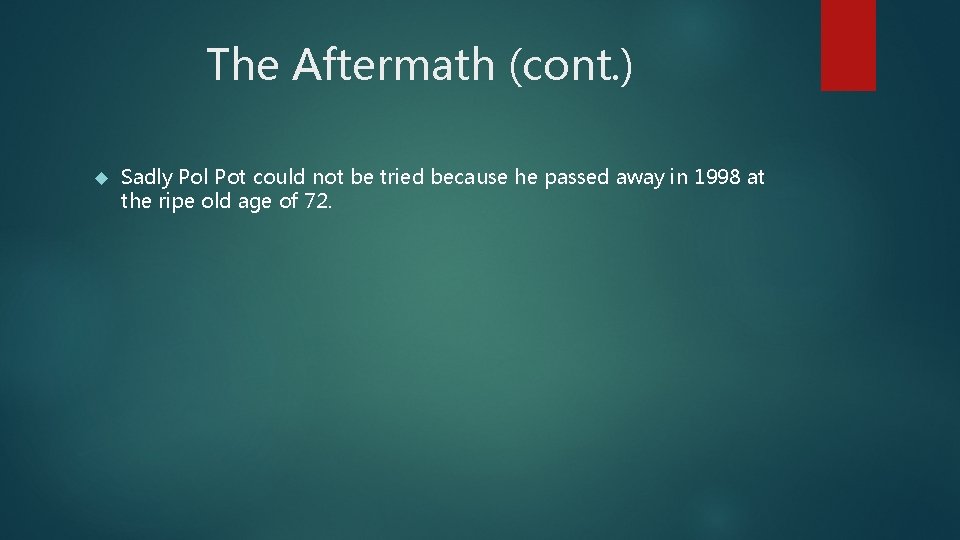 The Aftermath (cont.)

Sadly Pol Pot could not be tried because he passed away in 1998 at the ripe old age of 72.